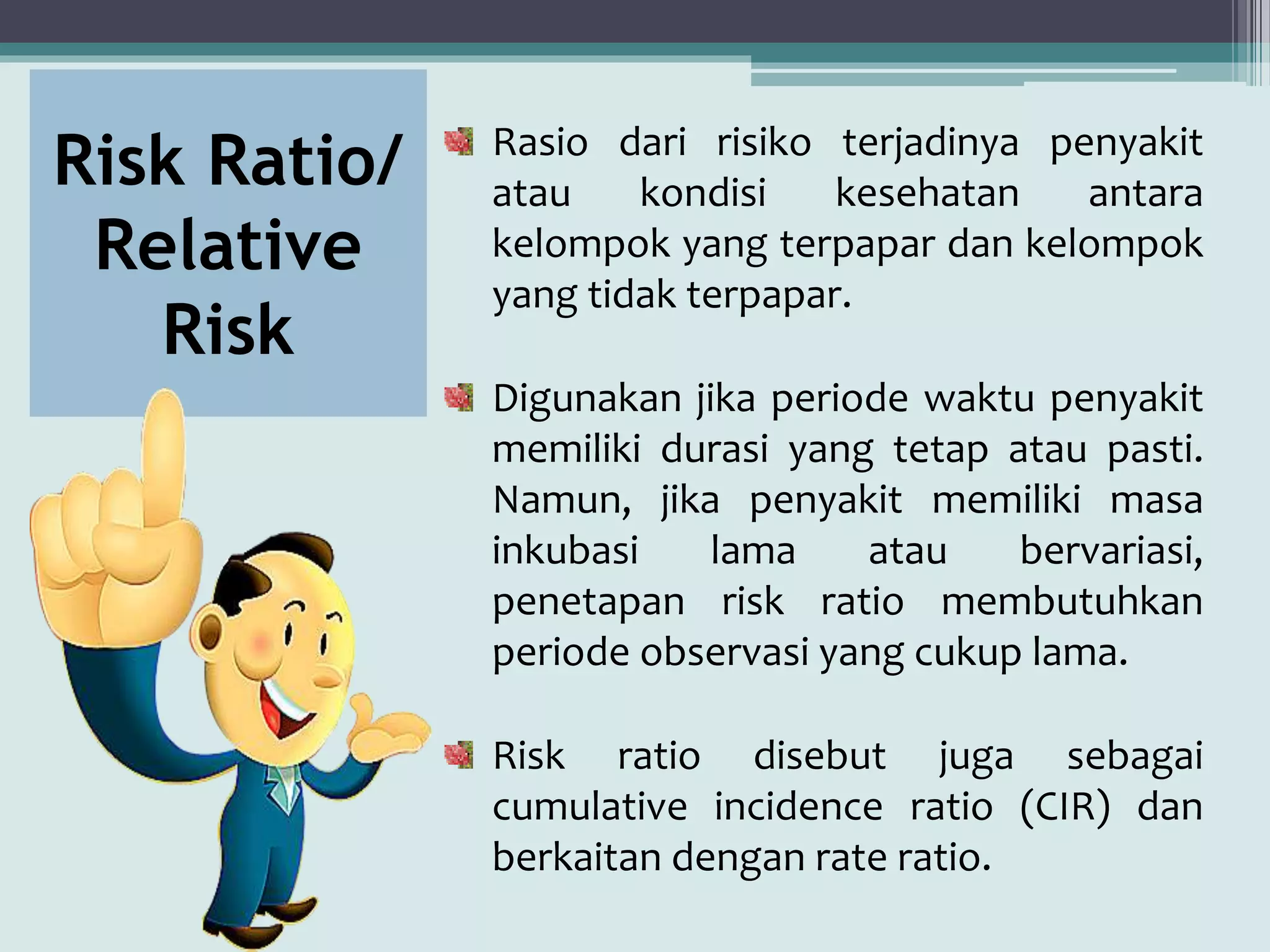 Risk Ratio/ Relative Risk

Rasio dari risiko terjadinya penyakit atau kondisi kesehatan antara kelompok yang terpapar dan kelompok yang tidak terpapar.

Digunakan jika periode waktu penyakit memiliki durasi yang tetap atau pasti. Namun, jika penyakit memiliki masa inkubasi lama atau bervariasi, penetapan risk ratio membutuhkan periode observasi yang cukup lama.

Risk ratio disebut juga sebagai cumulative incidence ratio (CIR) dan berkaitan dengan rate ratio.